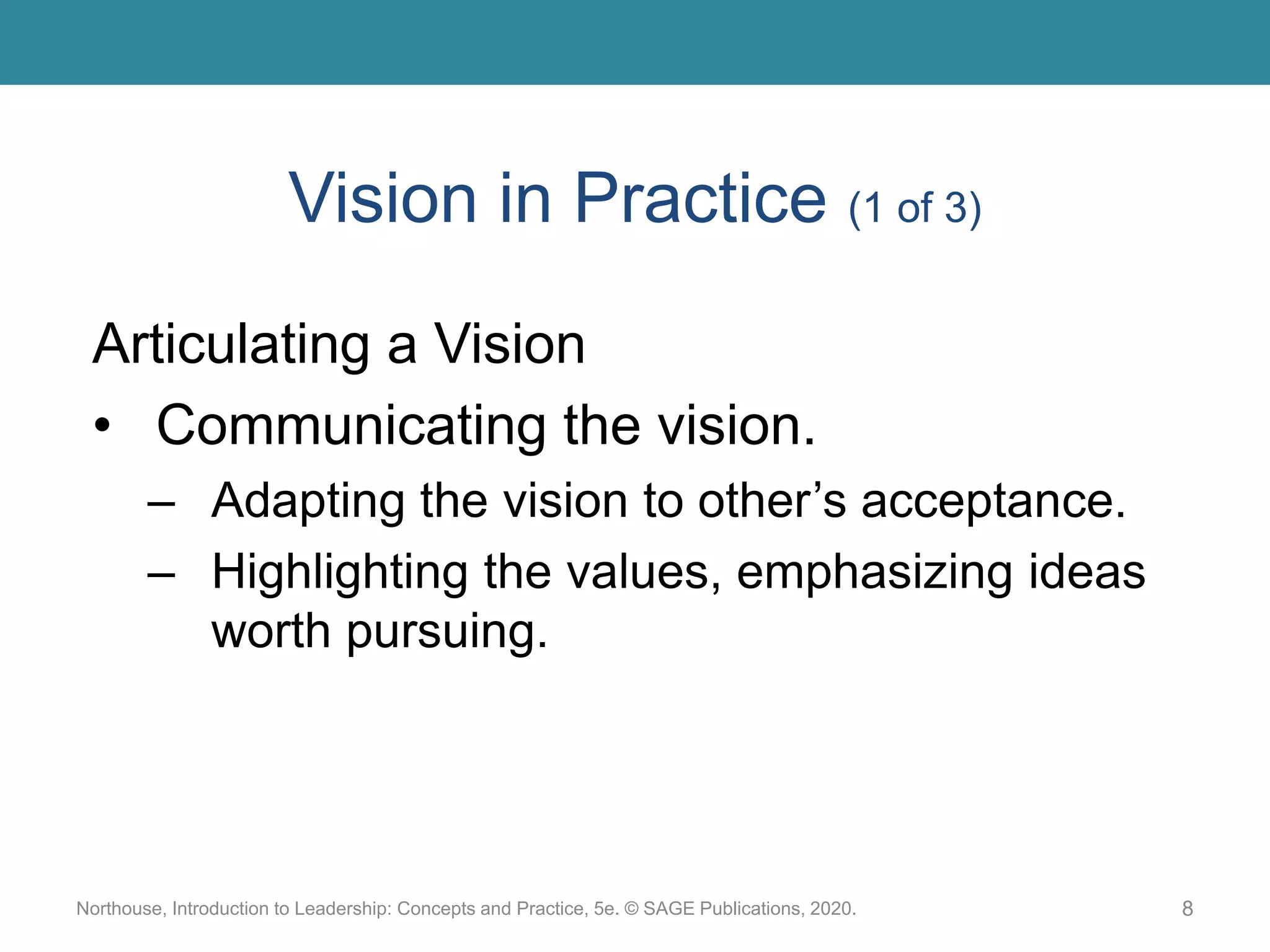 Vision in Practice (1 of 3)

Articulating a Vision

• Communicating the vision.

– Adapting the vision to other’s acceptance.

– Highlighting the values, emphasizing ideas worth pursuing.

Northouse, Introduction to Leadership: Concepts and Practice, 5e. © SAGE Publications, 2020.

8